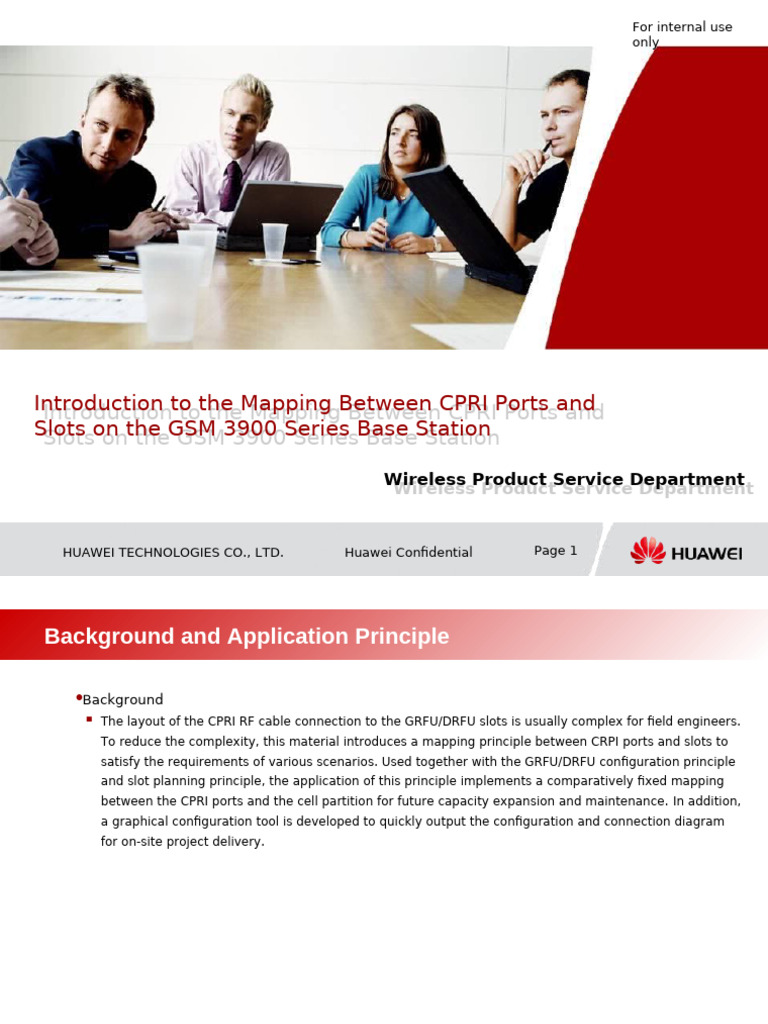 For internal use only

Introduction to the Mapping Between CPRI Ports and Slots on the GSM 3900 Series Base Station

Wireless Product Service Department

HUAWEI TECHNOLOGIES CO., LTD.

Huawei Confidential

Page 1

HUAWEI

Background and Application Principle

•Background

▪ The layout of the CPRI RF cable connection to the GRFU/DRFU slots is usually complex for field engineers. To reduce the complexity, this material introduces a mapping principle between CRPI ports and slots to satisfy the requirements of various scenarios. Used together with the GRFU/DRFU configuration principle and slot planning principle, the application of this principle implements a comparatively fixed mapping between the CPRI ports and the cell partition for future capacity expansion and maintenance. In addition, a graphical configuration tool is developed to quickly output the configuration and connection diagram for on-site project delivery.